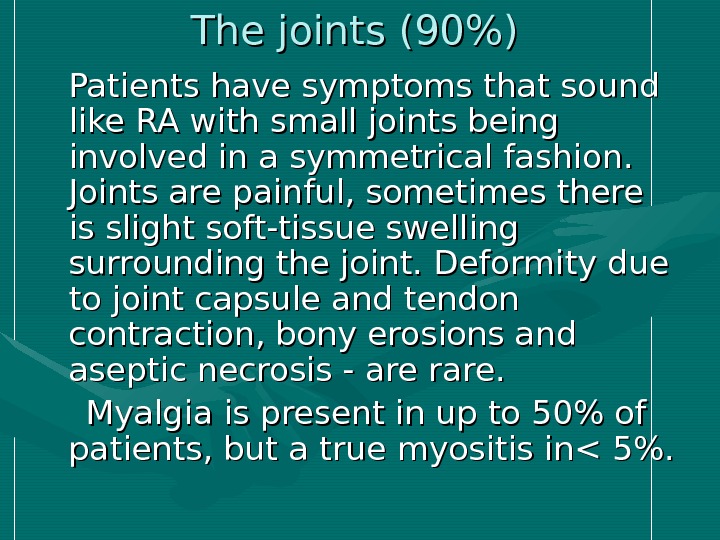 The joints (90%)

Patients have symptoms that sound like RA with small joints being involved in a symmetrical fashion. Joints are painful, sometimes there is slight soft-tissue swelling surrounding the joint. Deformity due to joint capsule and tendon contraction, bony erosions and aseptic necrosis - are rare.

Myalgia is present in up to 50% of patients, but a true myositis in< 5%.